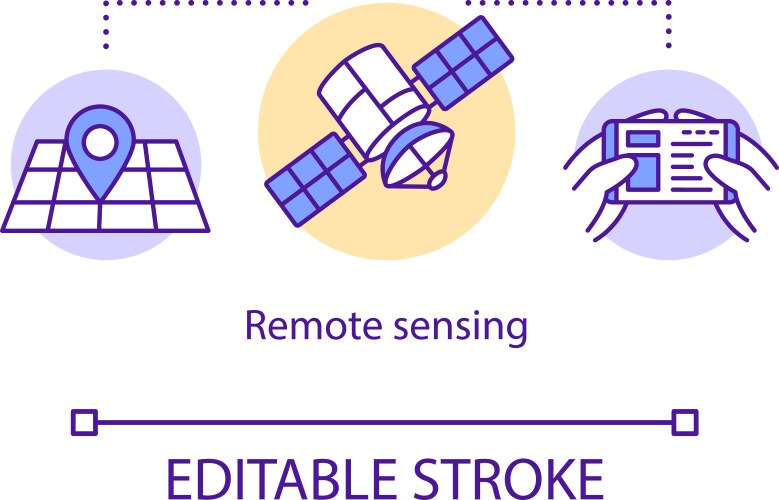 Remote sensing

EDITABLE STROKE